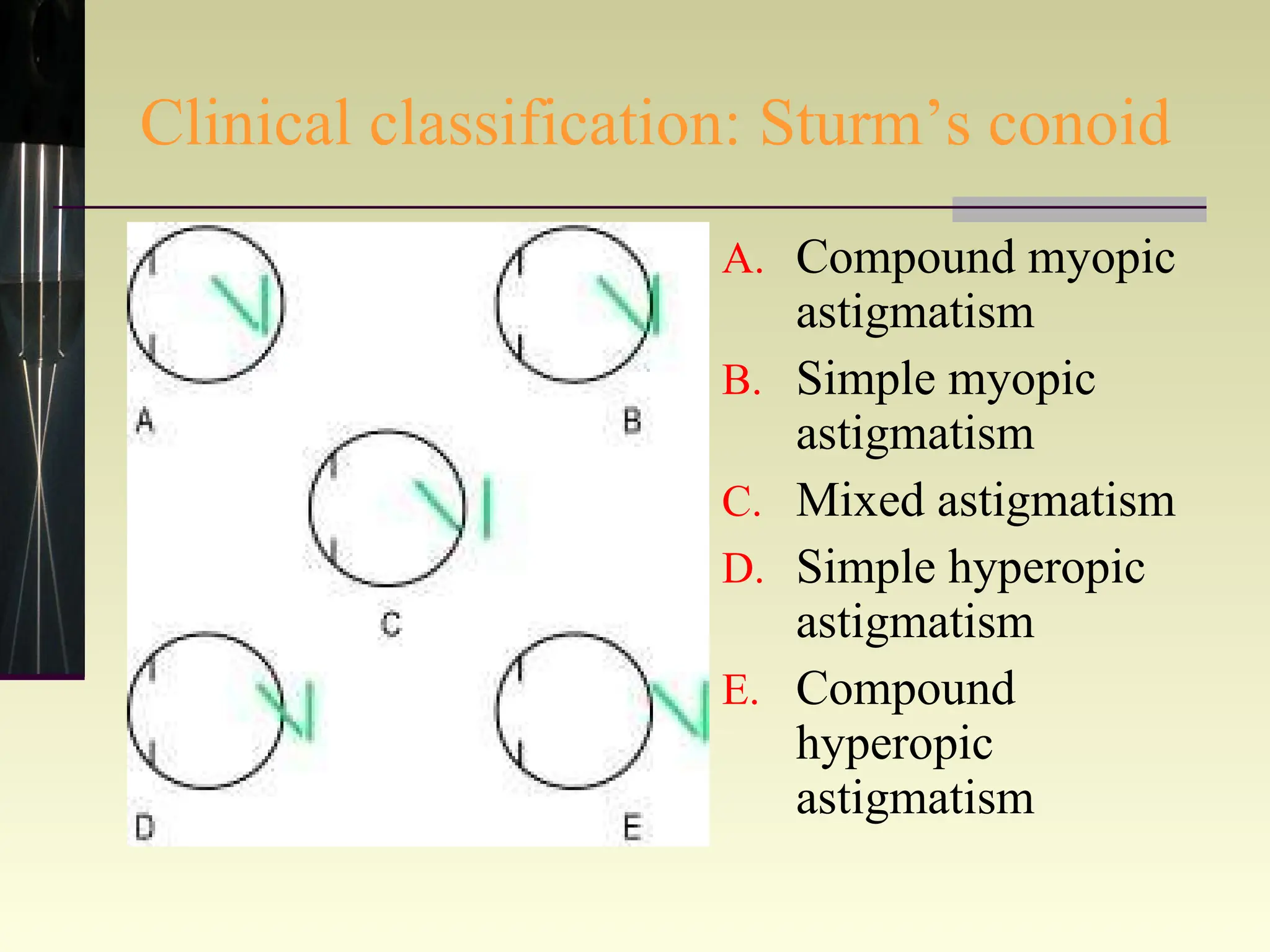 Clinical classification: Sturm’s conoid

A

B

C

D

E

A. Compound myopic astigmatism
B. Simple myopic astigmatism
C. Mixed astigmatism
D. Simple hyperopic astigmatism
E. Compound hyperopic astigmatism